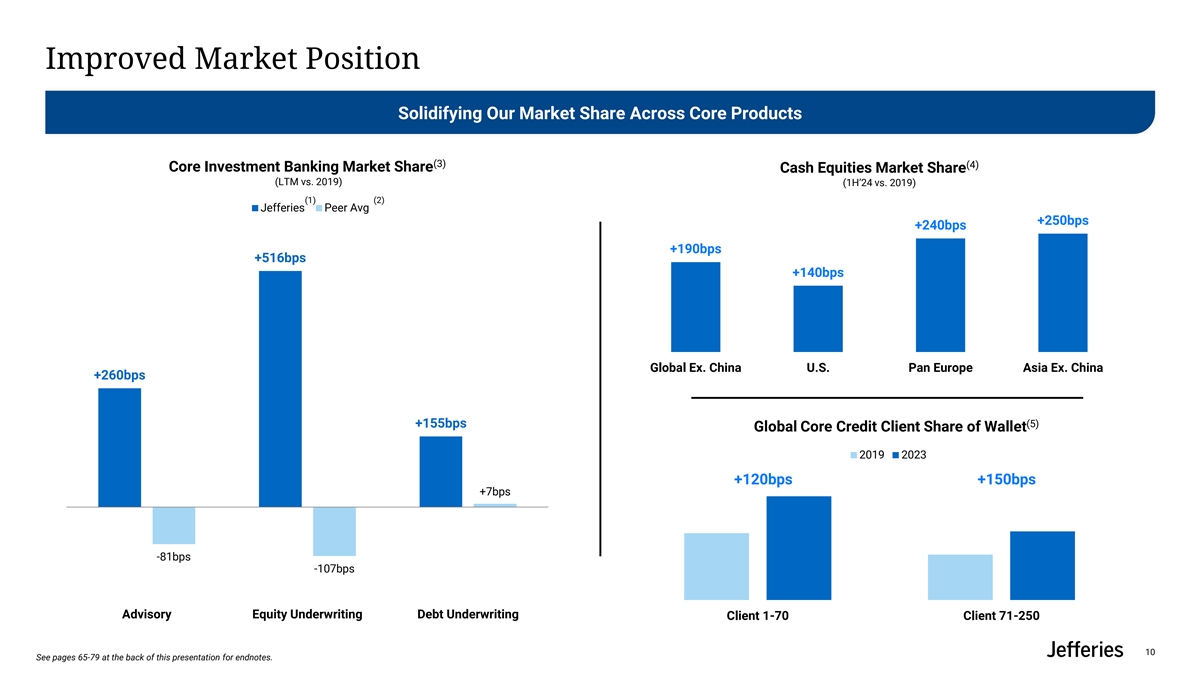 Improved Market Position

Solidifying Our Market Share Across Core Products

Core Investment Banking Market Share$^{(3)}$
(LTM vs. 2019)

Jefferies$^{(1)}$ Peer Avg$^{(2)}$

+260bps
-81bps
+516bps
-107bps
+155bps
+7bps

Advisory
Equity Underwriting
Debt Underwriting

Cash Equities Market Share$^{(4)}$
(1H'24 vs. 2019)

+190bps
+140bps
+240bps
+250bps

Global Ex. China
U.S.
Pan Europe
Asia Ex. China

Global Core Credit Client Share of Wallet$^{(5)}$

2019 2023

+120bps
+150bps

Client 1-70
Client 71-250

See pages 65-79 at the back of this presentation for endnotes.

Jefferies

10